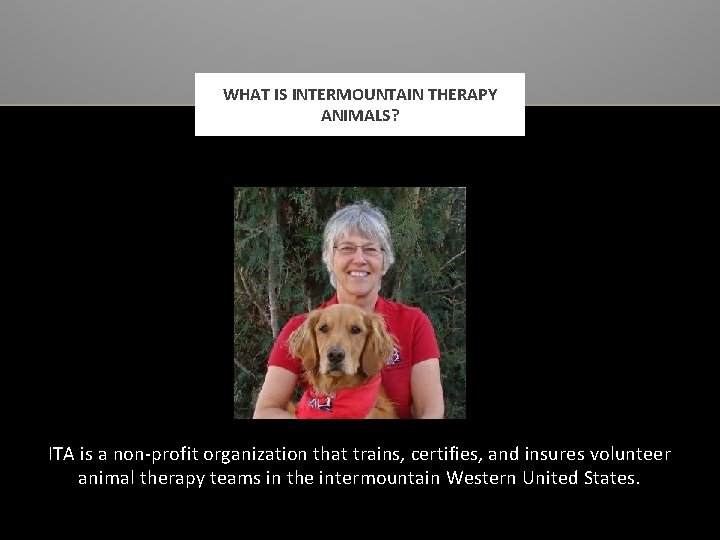 WHAT IS INTERMOUNTAIN THERAPY ANIMALS?

ITA is a non-profit organization that trains, certifies, and insures volunteer animal therapy teams in the intermountain Western United States.